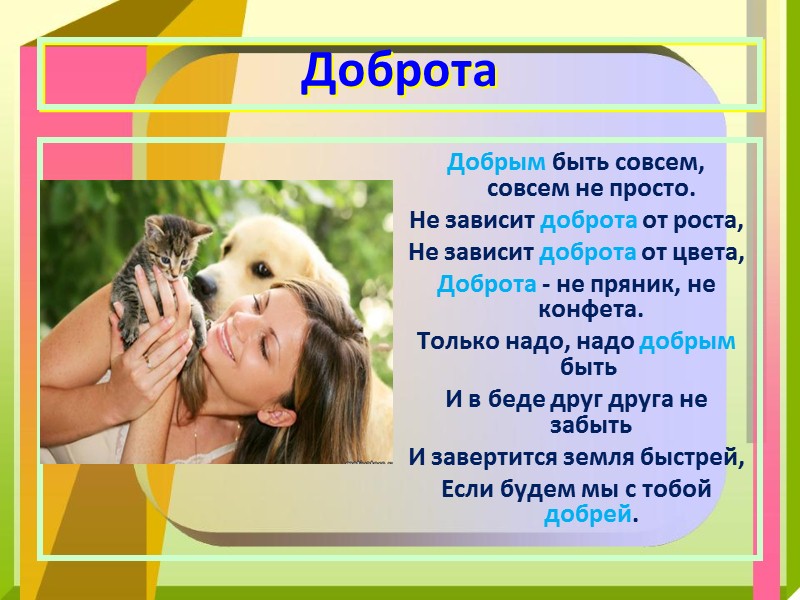 Доброта

Добрым быть совсем, совсем не просто.
Не зависит доброта от роста,
Не зависит доброта от цвета,
Доброта - не пряник, не конфета.
Только надо, надо добрым быть
И в беде друг друга не забыть
И завертится земля быстрей,
Если будем мы с тобой добрей.